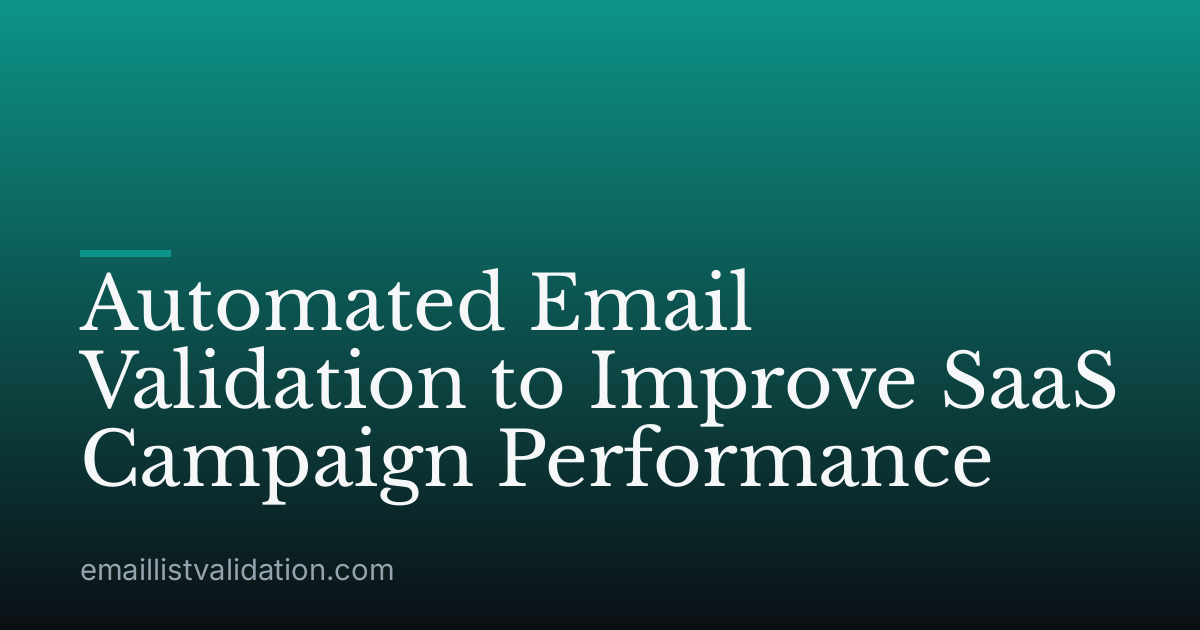 Automated Email Validation to Improve SaaS Campaign Performance

emaillistvalidation.com